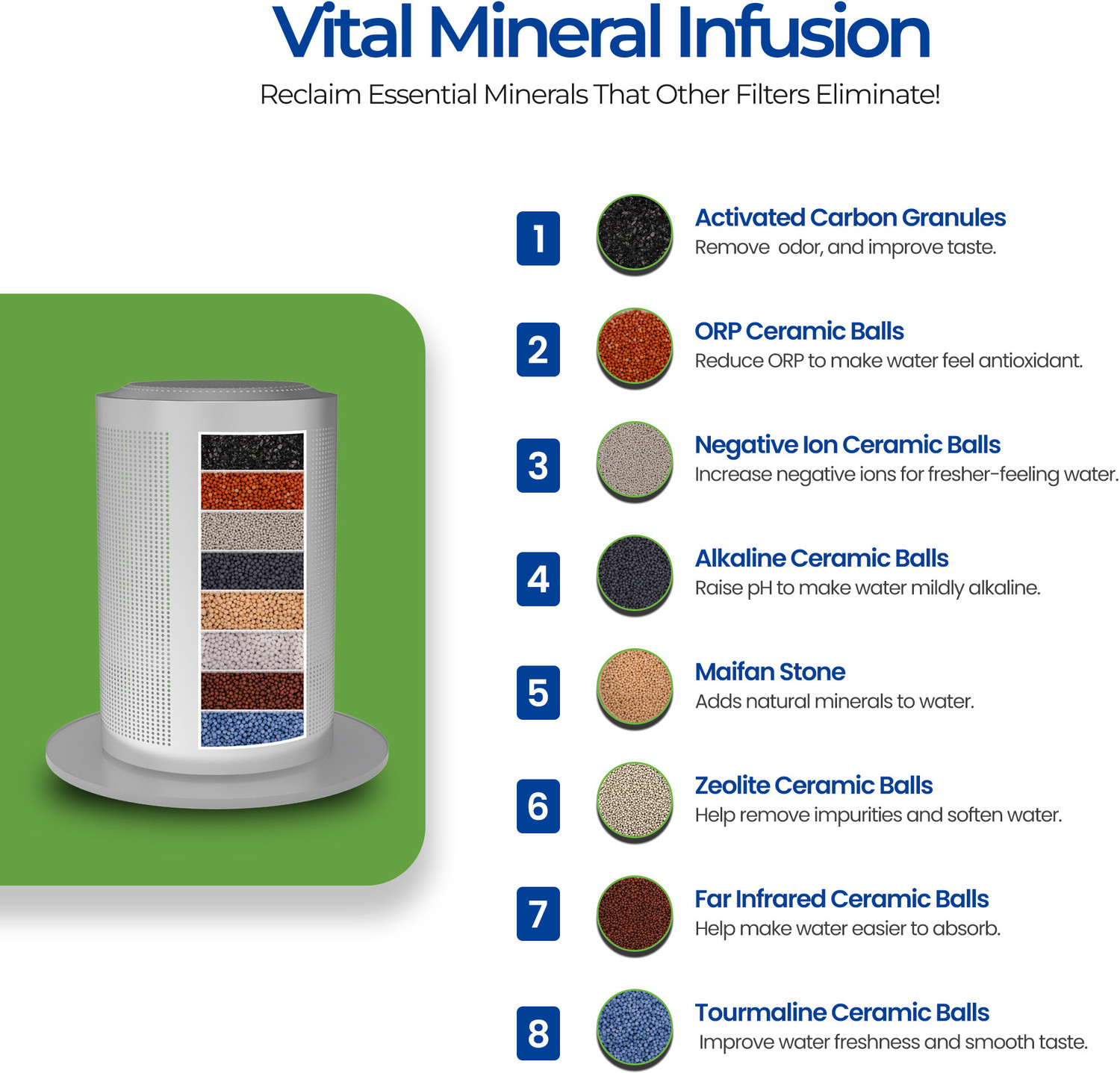 Vital Mineral Infusion

Reclaim Essential Minerals That Other Filters Eliminate!

1

Activated Carbon Granules
Remove  odor, and improve taste.

2

ORP Ceramic Balls
Reduce ORP to make water feel antioxidant.

3

Negative Ion Ceramic Balls
Increase negative ions for fresher-feeling water.

4

Alkaline Ceramic Balls
Raise pH to make water mildly alkaline.

5

Maifan Stone
Adds natural minerals to water.

6

Zeolite Ceramic Balls
Help remove impurities and soften water.

7

Far Infrared Ceramic Balls
Help make water easier to absorb.

8

Tourmaline Ceramic Balls
Improve water freshness and smooth taste.